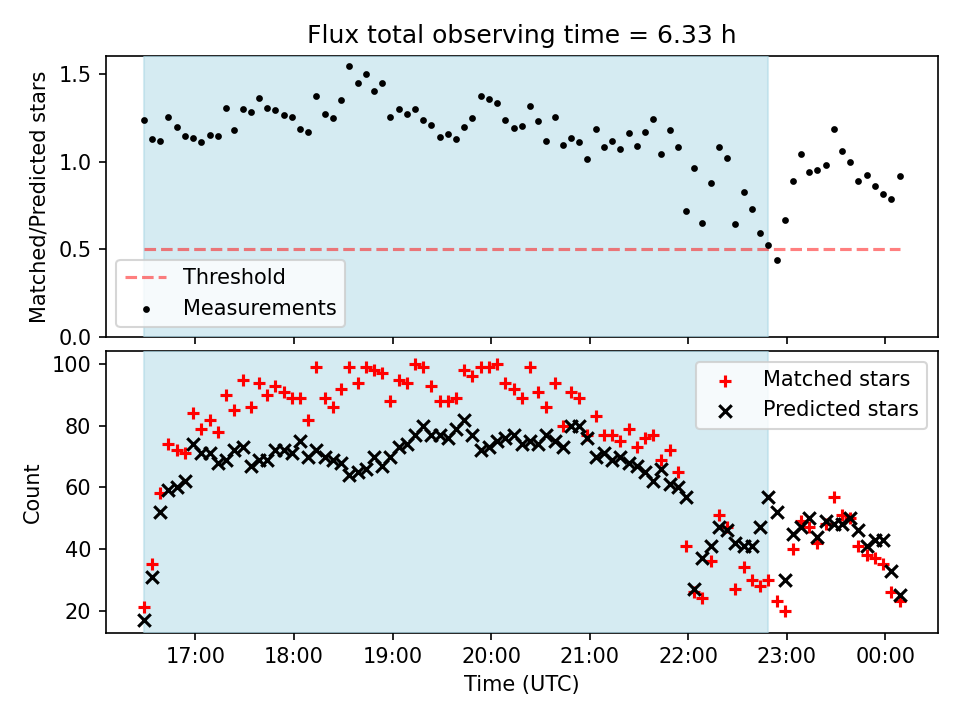 Flux total observing time = 6.33 h

Matched/Predicted stars

1.5
1.0
0.5
0.0

Threshold
Measurements

Count

100
80
60
40
20

Matched stars
Predicted stars

17:00
18:00
19:00
20:00
21:00
22:00
23:00
00:00

Time (UTC)